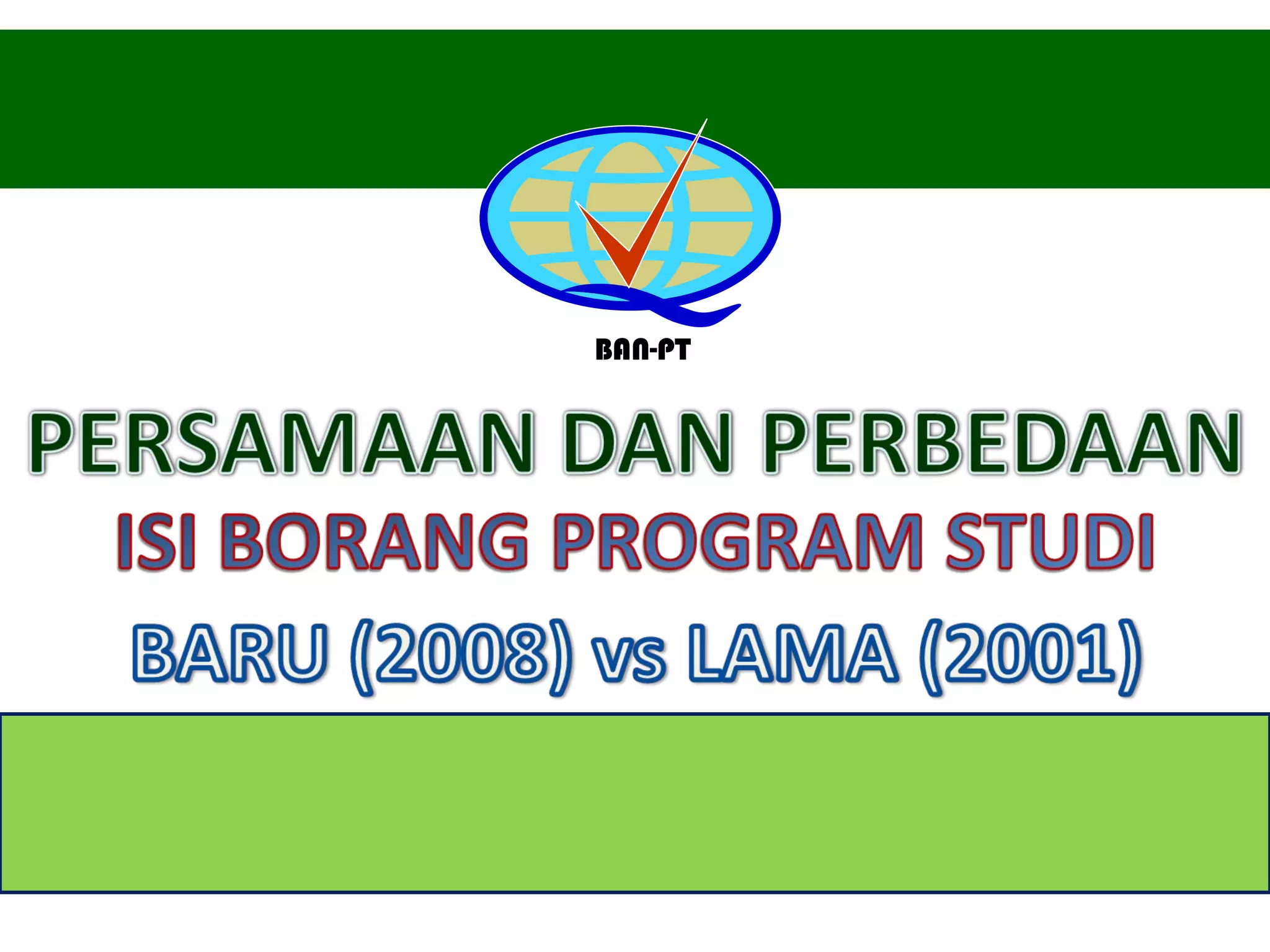 BAN-PT

PERSAMAAN DAN PERBEDAAN

ISI BORANG PROGRAM STUDI

BARU (2008) vs LAMA (2001)